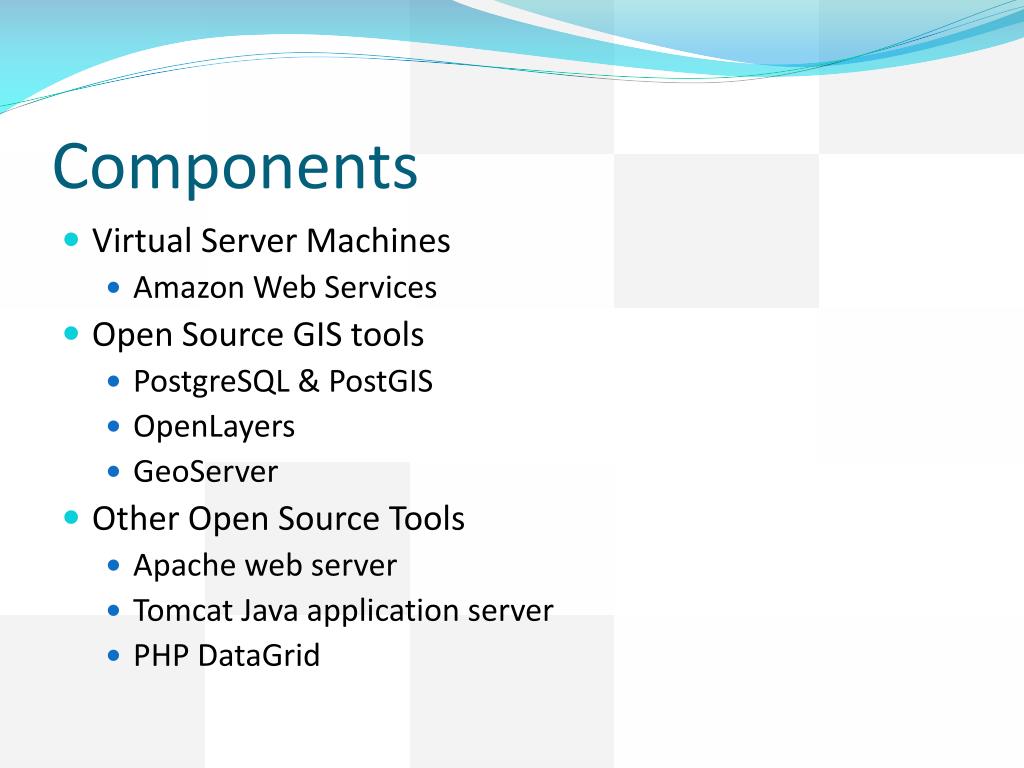 Components

- Virtual Server Machines
  - Amazon Web Services
- Open Source GIS tools
  - PostgreSQL & PostGIS
  - OpenLayers
  - GeoServer
- Other Open Source Tools
  - Apache web server
  - Tomcat Java application server
  - PHP DataGrid